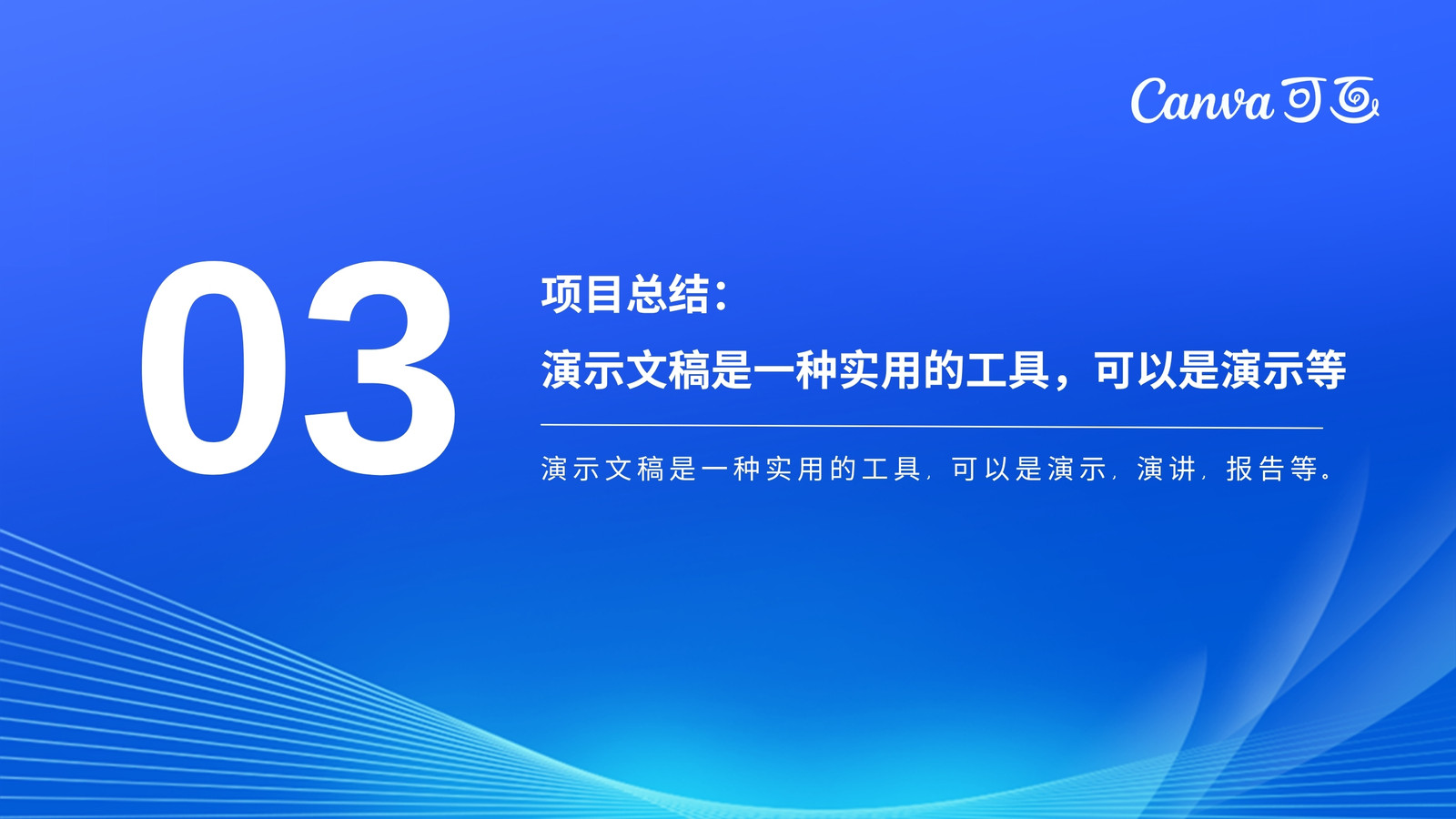 Canva可画

03

项目总结：

演示文稿是一种实用的工具，可以是演示等

演示文稿是一种实用的工具，可以是演示，演讲，报告等。